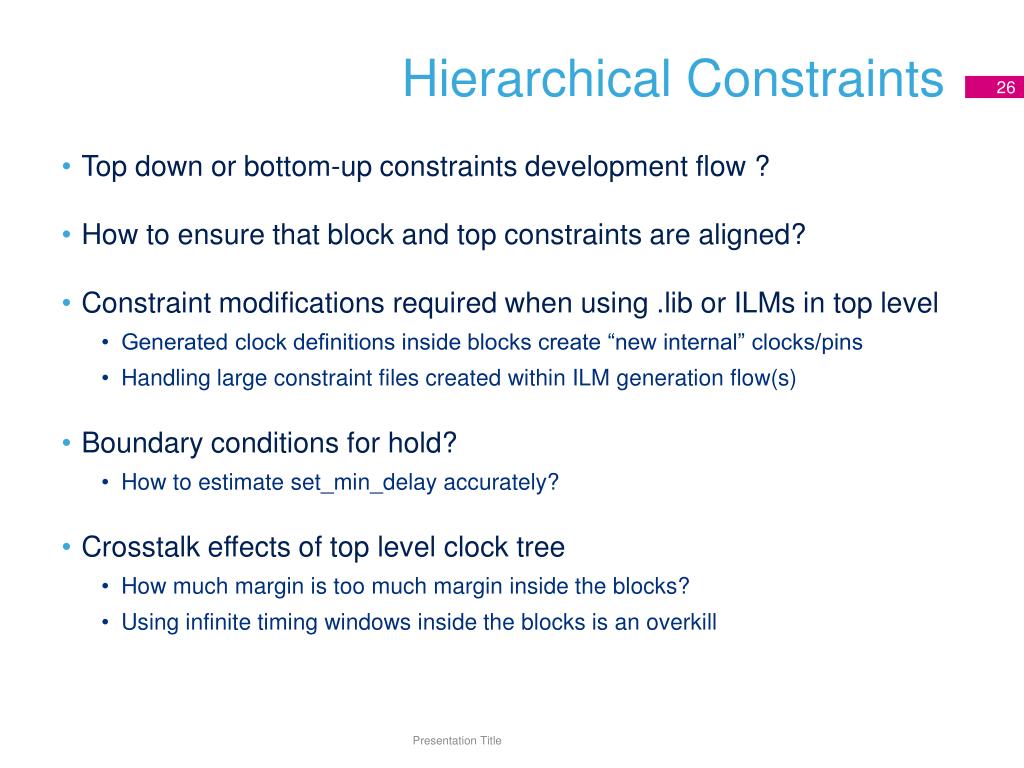 Hierarchical Constraints

26

• Top down or bottom-up constraints development flow ?

• How to ensure that block and top constraints are aligned?

• Constraint modifications required when using .lib or ILMs in top level
  • Generated clock definitions inside blocks create “new internal” clocks/pins
  • Handling large constraint files created within ILM generation flow(s)

• Boundary conditions for hold?
  • How to estimate set_min_delay accurately?

• Crosstalk effects of top level clock tree
  • How much margin is too much margin inside the blocks?
  • Using infinite timing windows inside the blocks is an overkill

Presentation Title